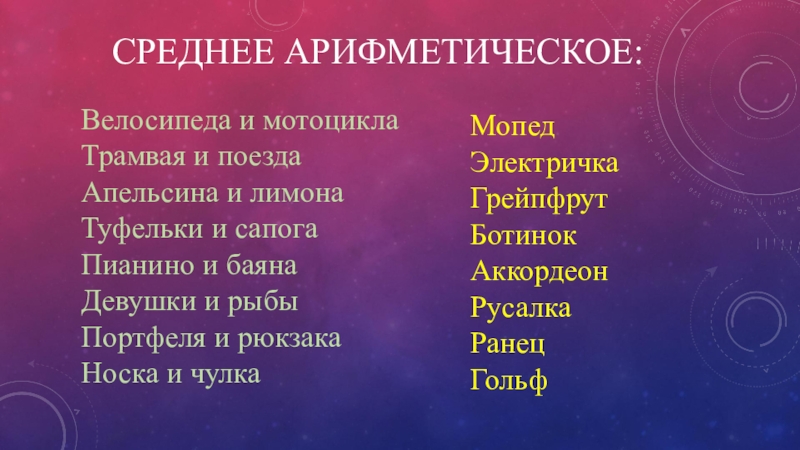 СРЕДНЕЕ АРИФМЕТИЧЕСКОЕ:

Велосипеда и мотоцикла
Трамвая и поезда
Апельсина и лимона
Туфельки и сапога
Пианино и баяна
Девушки и рыбы
Портфеля и рюкзака
Носка и чулка

Мопед
Электричка
Грейпфрут
Ботинок
Аккордеон
Русалка
Ранец
Гольф